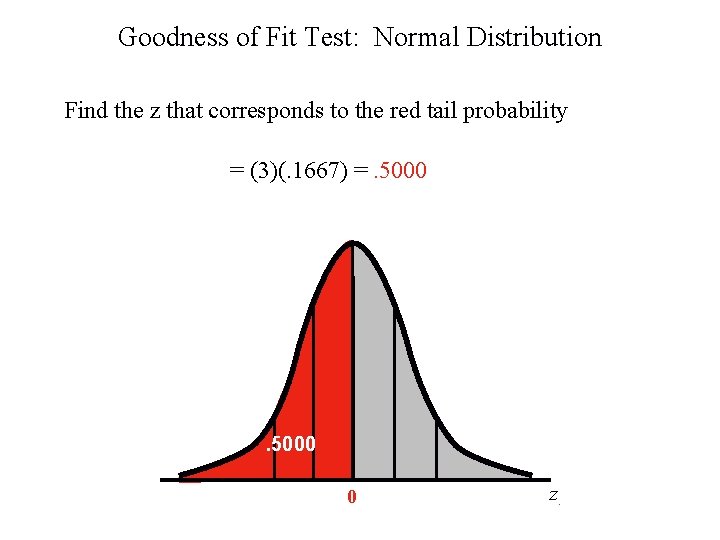 Goodness of Fit Test: Normal Distribution

Find the z that corresponds to the red tail probability

= (3)(.1667) = .5000

.5000

0

z